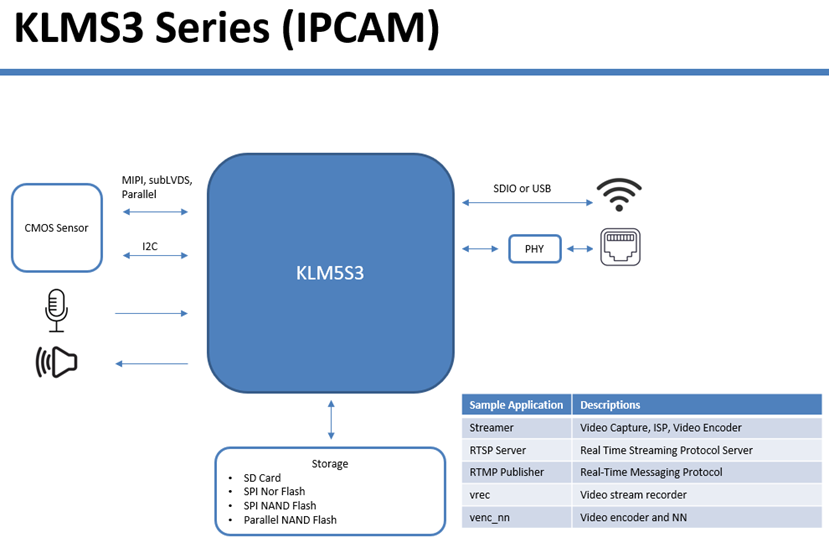 KLMS3 Series (IPCAM)

CMOS Sensor

MIPI, subLVDS, Parallel

I2C

KLM5S3

SDIO or USB

PHY

Storage
- SD Card
- SPI Nor Flash
- SPI NAND Flash
- Parallel NAND Flash

| Sample Application | Descriptions |
|---|---|
| Streamer | Video Capture, ISP, Video Encoder |
| RTSP Server | Real Time Streaming Protocol Server |
| RTMP Publisher | Real-Time Messaging Protocol |
| vrec | Video stream recorder |
| venc_nn | Video encoder and NN |